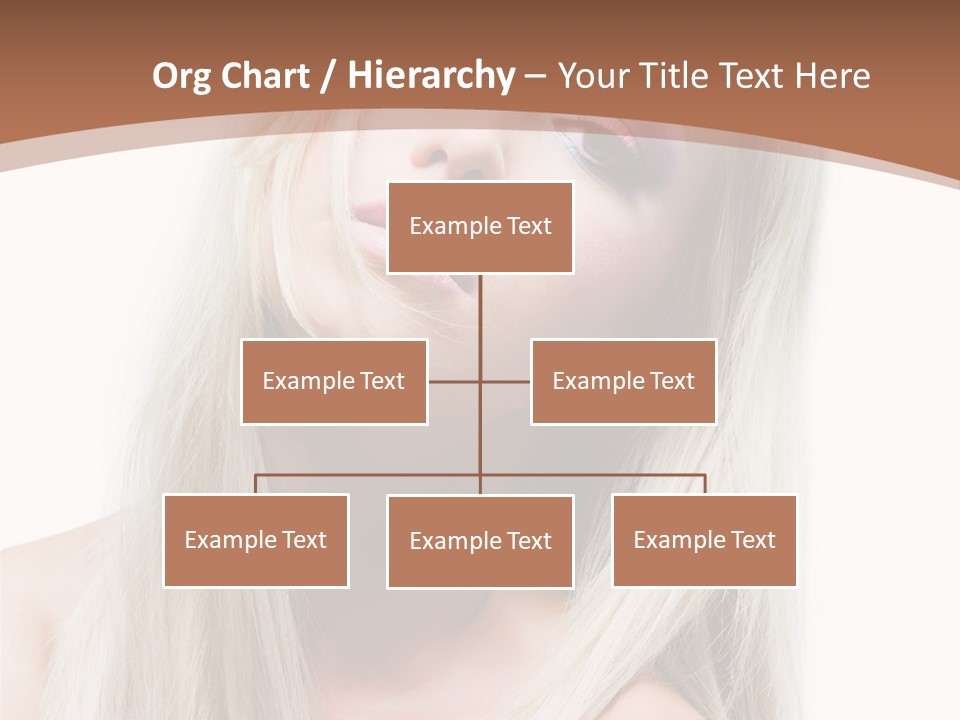 Org Chart / Hierarchy – Your Title Text Here

Example Text

Example Text

Example Text

Example Text

Example Text

Example Text